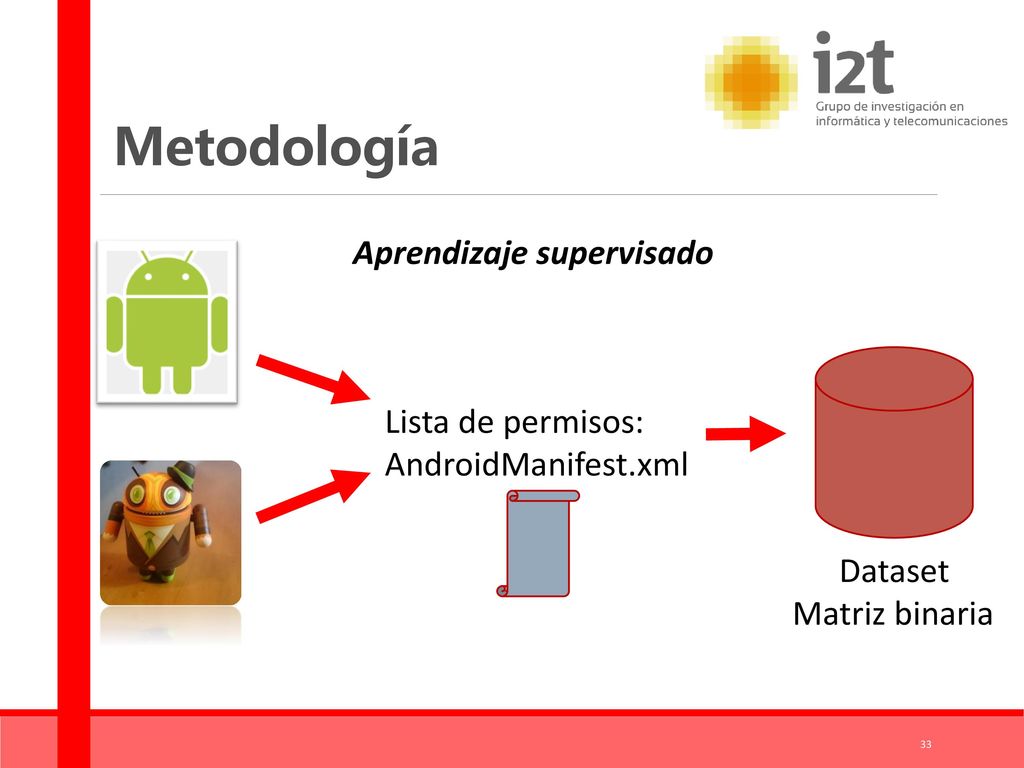 i2t
Grupo de investigación en informática y telecomunicaciones

Metodología

Aprendizaje supervisado

Lista de permisos:
AndroidManifest.xml

Dataset
Matriz binaria

33